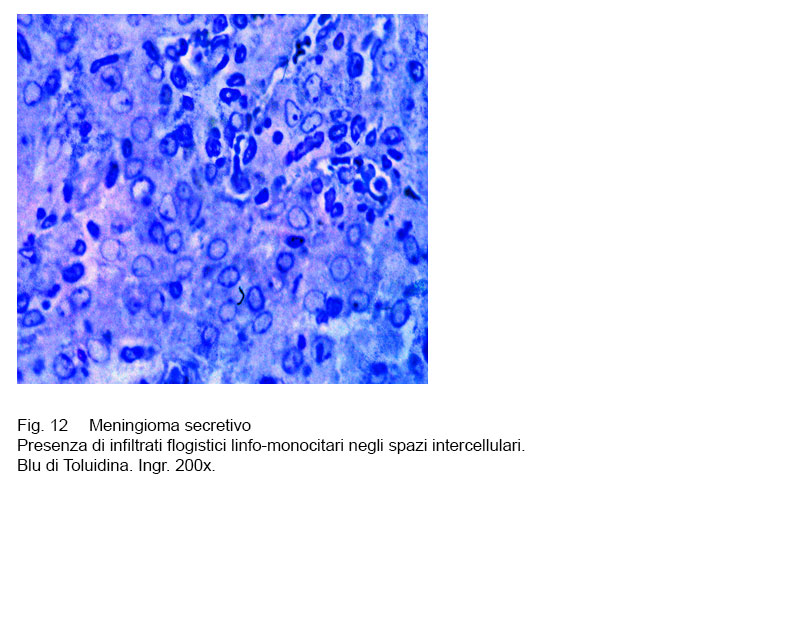 Fig. 12     Meningioma secretivo
Presenza di infiltrati flogistici linfo-monocitari negli spazi intercellulari.
Blu di Toluidina. Ingr. 200x.